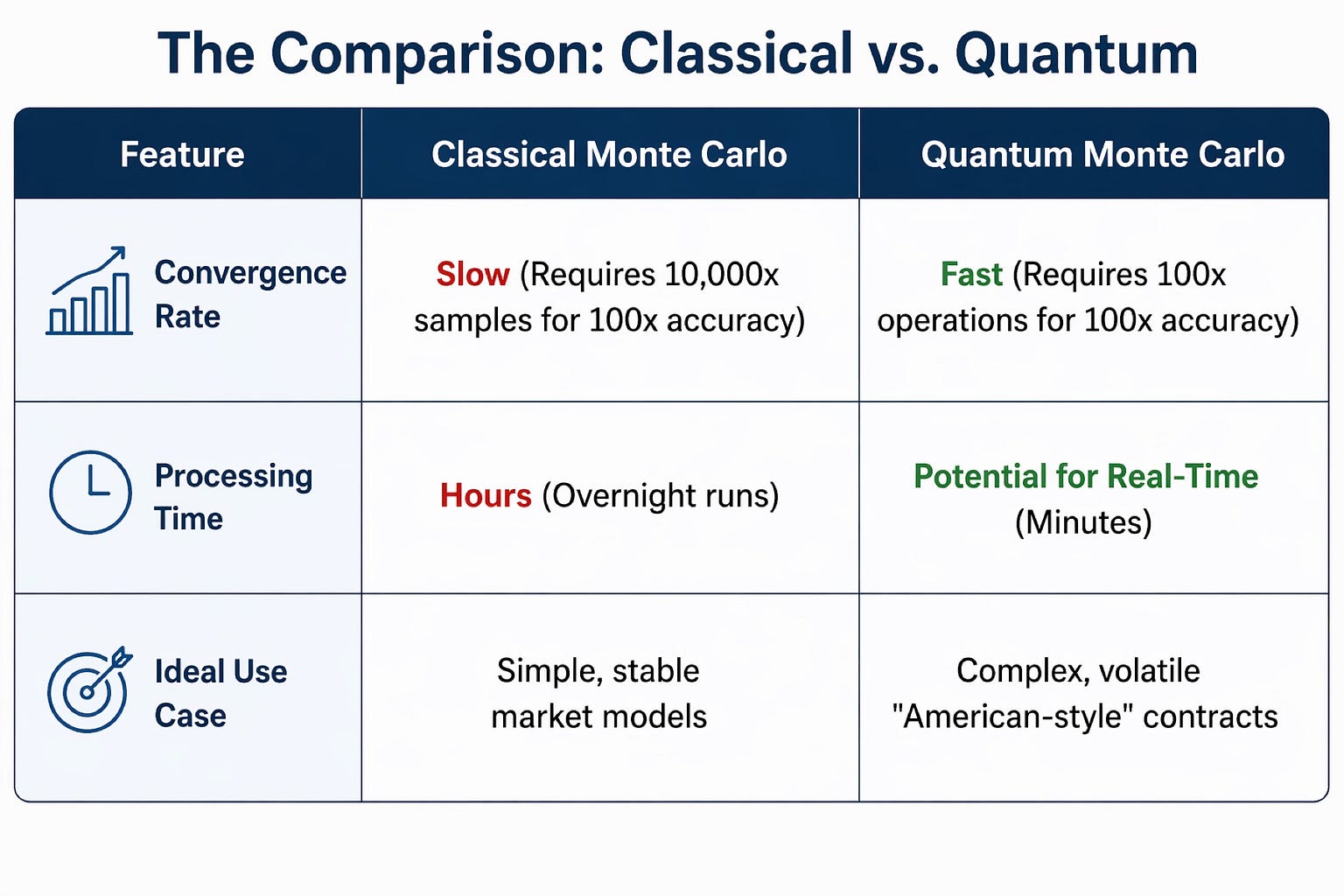 The Comparison: Classical vs. Quantum

| Feature | Classical Monte Carlo | Quantum Monte Carlo |
|---|---|---|
| Convergence Rate | Slow (Requires 10,000x samples for 100x accuracy) | Fast (Requires 100x operations for 100x accuracy) |
| Processing Time | Hours (Overnight runs) | Potential for Real-Time (Minutes) |
| Ideal Use Case | Simple, stable market models | Complex, volatile "American-style" contracts |